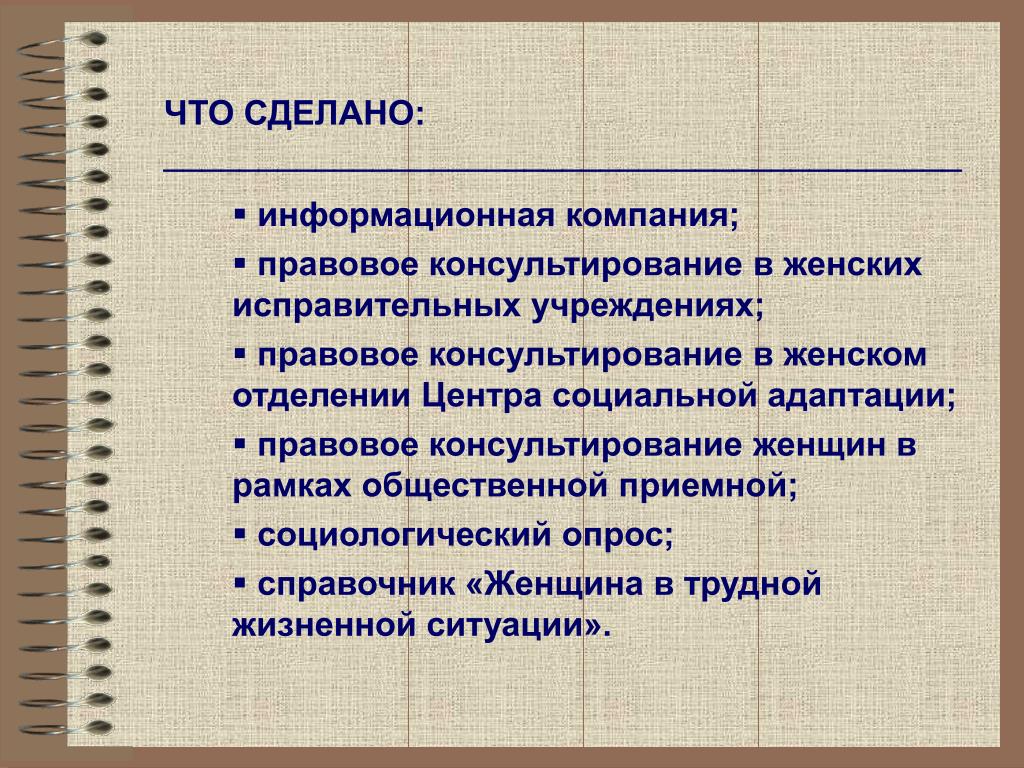 ЧТО СДЕЛАНО:

▪ информационная компания;
▪ правовое консультирование в женских исправительных учреждениях;
▪ правовое консультирование в женском отделении Центра социальной адаптации;
▪ правовое консультирование женщин в рамках общественной приемной;
▪ социологический опрос;
▪ справочник «Женщина в трудной жизненной ситуации».